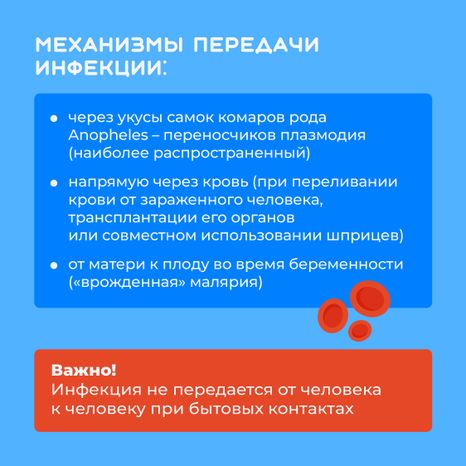 МЕХАНИЗМЫ ПЕРЕДАЧИ ИНФЕКЦИИ:

• через укусы самок комаров рода Anopheles – переносчиков плазмодия (наиболее распространенный)

• напрямую через кровь (при переливании крови от зараженного человека, трансплантации его органов или совместном использовании шприцев)

• от матери к плоду во время беременности («врожденная» малярия)

Важно!
Инфекция не передается от человека к человеку при бытовых контактах